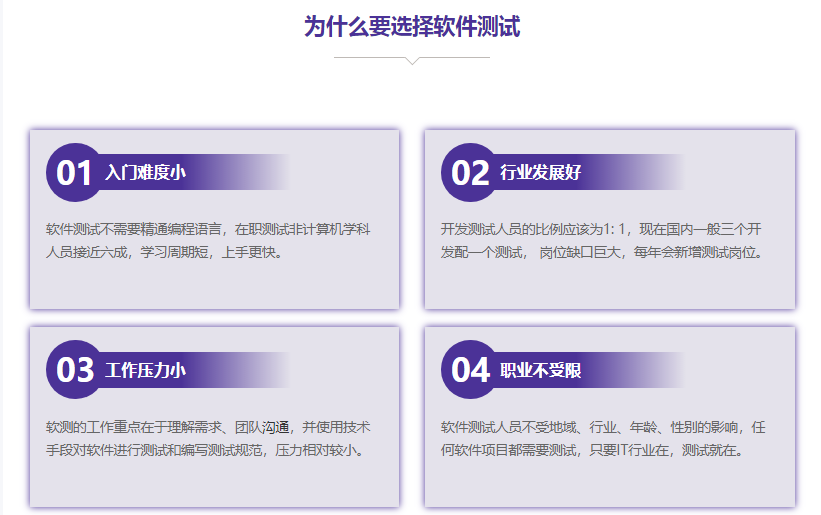 为什么要选择软件测试

01 入门难度小

软件测试不需要精通编程语言，在职测试非计算机学科人员接近六成，学习周期短，上手更快。

02 行业发展好

开发测试人员的比例应该为1: 1，现在国内一般三个开发配一个测试， 岗位缺口巨大，每年会新增测试岗位。

03 工作压力小

软测的工作重点在于理解需求、团队沟通，并使用技术手段对软件进行测试和编写测试规范，压力相对较小。

04 职业不受限

软件测试人员不受地域、行业、年龄、性别的影响，任何软件项目都需要测试，只要IT行业在，测试就在。